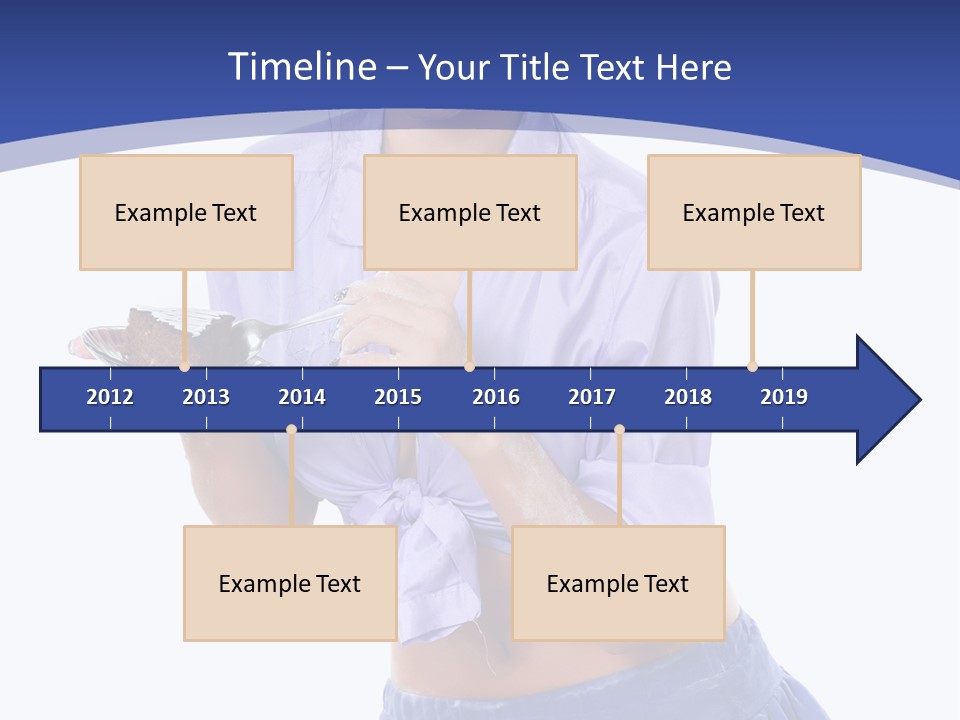 Timeline – Your Title Text Here

Example Text

Example Text

Example Text

2012 2013 2014 2015 2016 2017 2018 2019

Example Text

Example Text